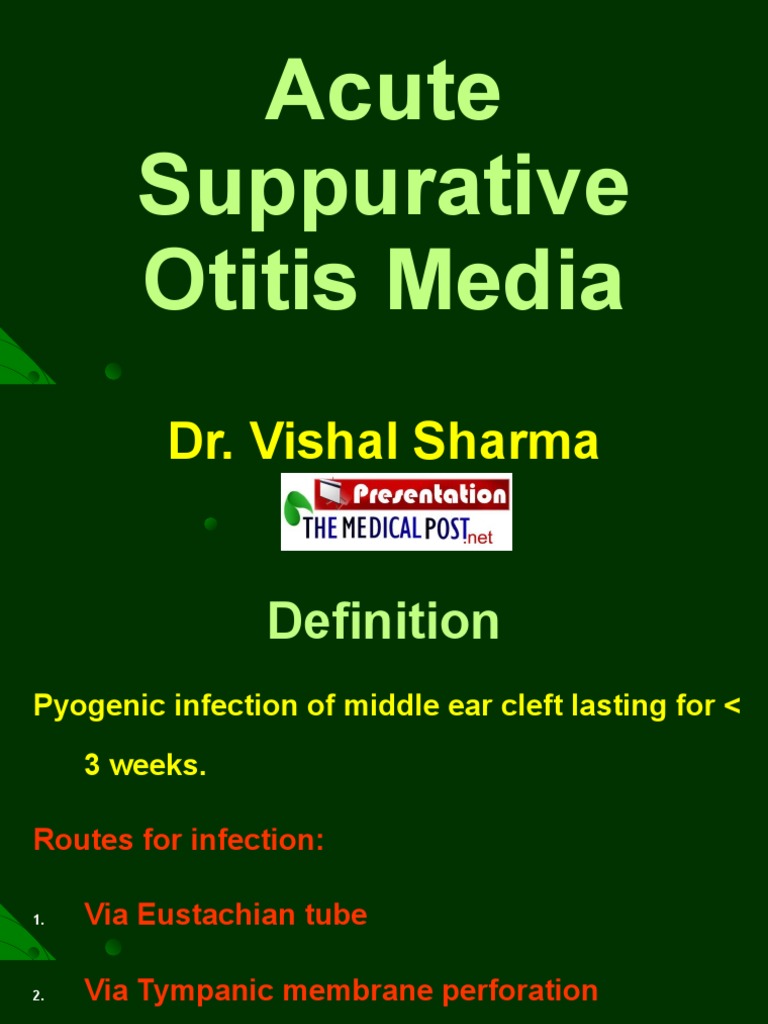 Acute Suppurative Otitis Media

Dr. Vishal Sharma

Presentation
THE MEDICAL POST.net

Definition

Pyogenic infection of middle ear cleft lasting for < 3 weeks.

Routes for infection:

1. Via Eustachian tube

2. Via Tympanic membrane perforation